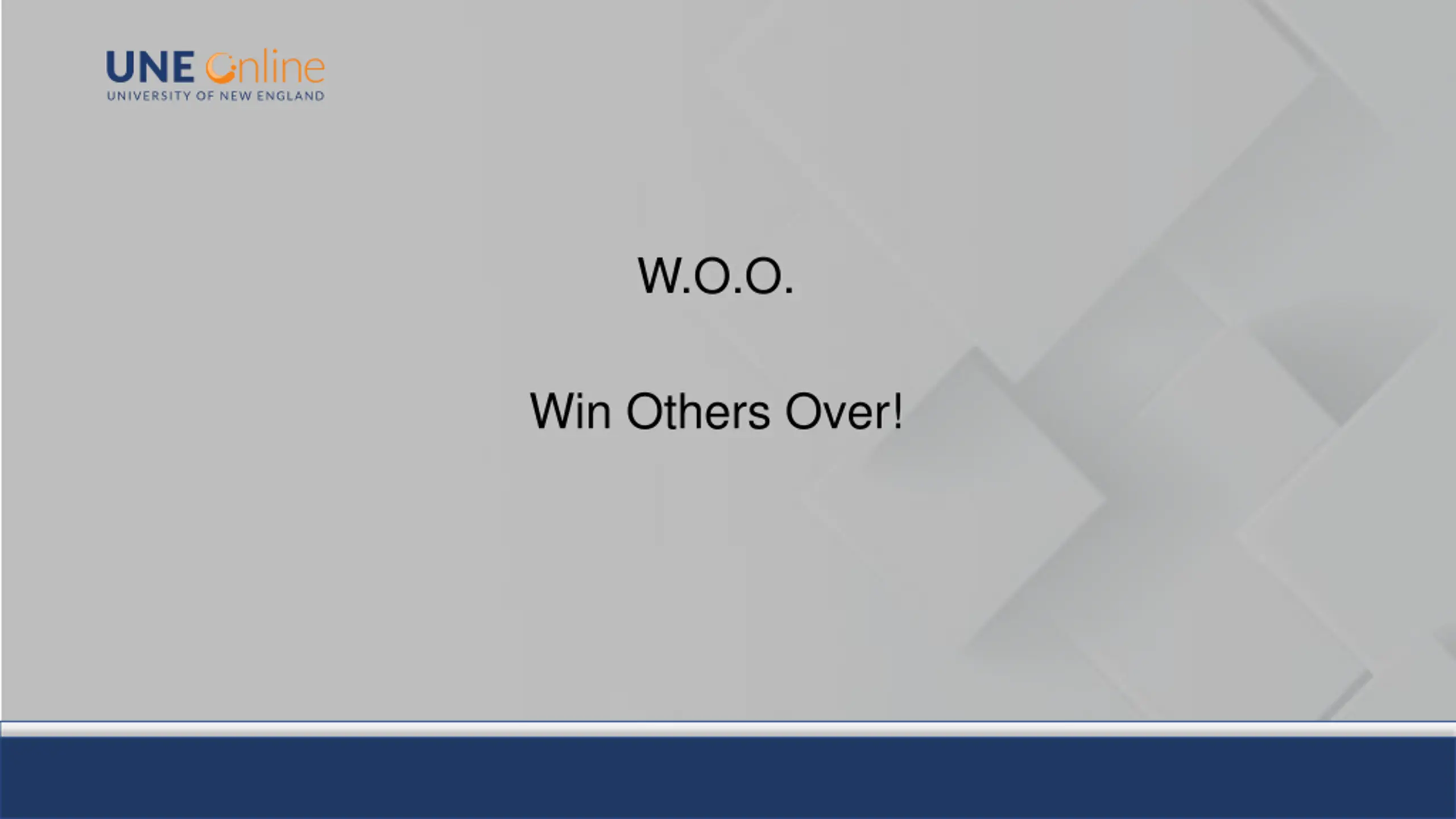 UNE Online
UNIVERSITY OF NEW ENGLAND

W.O.O.

Win Others Over!